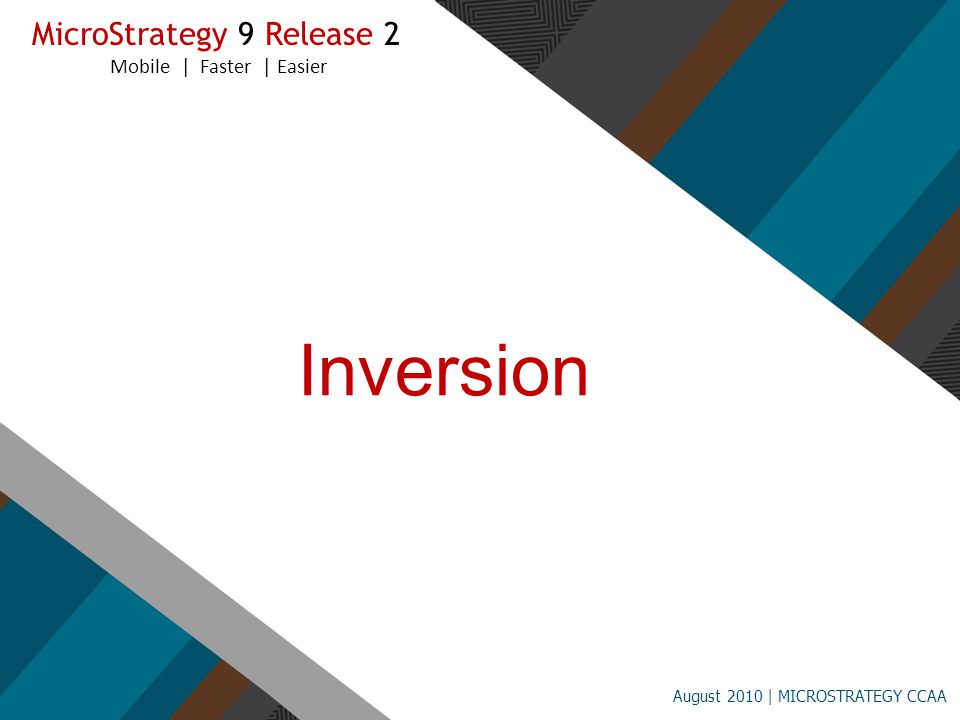 MicroStrategy 9 Release 2
Mobile | Faster | Easier

Inversion

August 2010 | MICROSTRATEGY CCAA